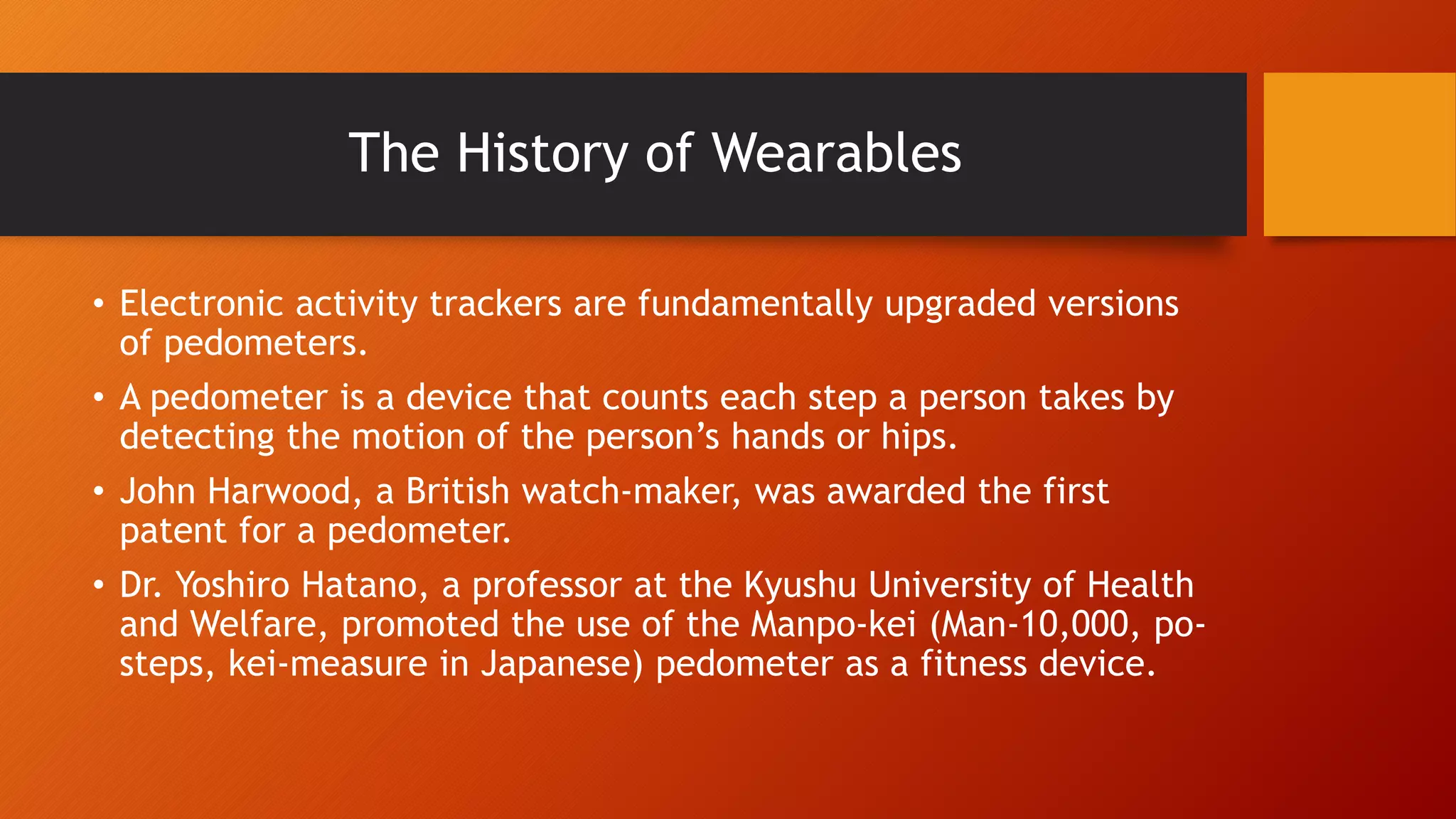 The History of Wearables

• Electronic activity trackers are fundamentally upgraded versions of pedometers.

• A pedometer is a device that counts each step a person takes by detecting the motion of the person's hands or hips.

• John Harwood, a British watch-maker, was awarded the first patent for a pedometer.

• Dr. Yoshiro Hatano, a professor at the Kyushu University of Health and Welfare, promoted the use of the Manpo-kei (Man-10,000, po-steps, kei-measure in Japanese) pedometer as a fitness device.